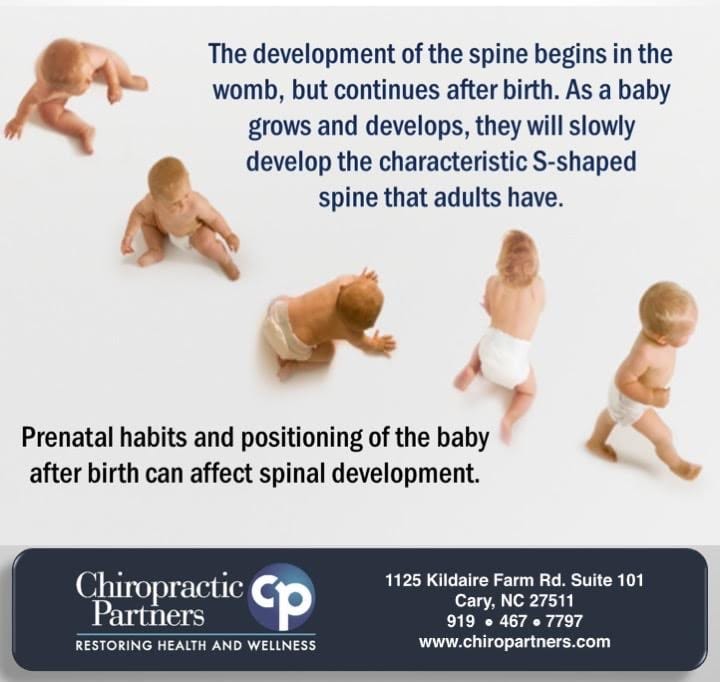 The development of the spine begins in the womb, but continues after birth. As a baby grows and develops, they will slowly develop the characteristic S-shaped spine that adults have.

Prenatal habits and positioning of the baby after birth can affect spinal development.

Chiropractic Partners
cp
RESTORING HEALTH AND WELLNESS

1125 Kildaire Farm Rd. Suite 101
Cary, NC 27511
919 • 467 • 7797
www.chiropartners.com